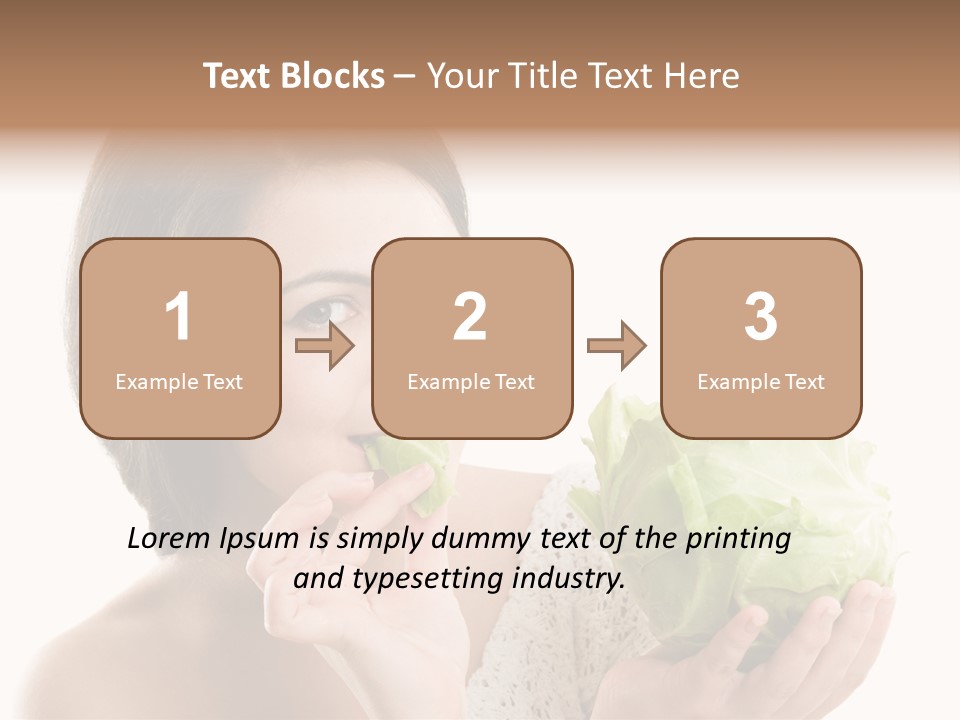 Text Blocks – Your Title Text Here

1
Example Text

2
Example Text

3
Example Text

Lorem Ipsum is simply dummy text of the printing and typesetting industry.